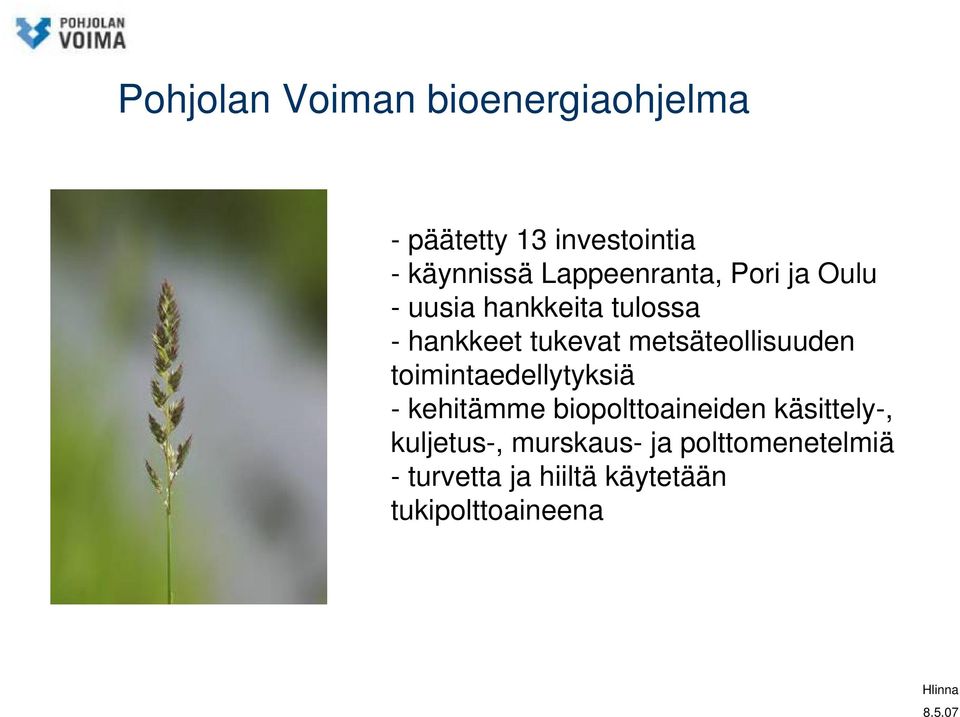 POHJOLAN VOIMA

Pohjolan Voiman bioenergiaohjelma

- päätetty 13 investointia
- käynnissä Lappeenranta, Pori ja Oulu
- uusia hankkeita tulossa
- hankkeet tukevat metsäteollisuuden toimintaedellytyksiä
- kehitämme biopolttoaineiden käsittely-, kuljetus-, murskaus- ja polttomenetelmiä
- turvetta ja hiiltä käytetään tukipolttoaineena

Hlinna
8.5.07